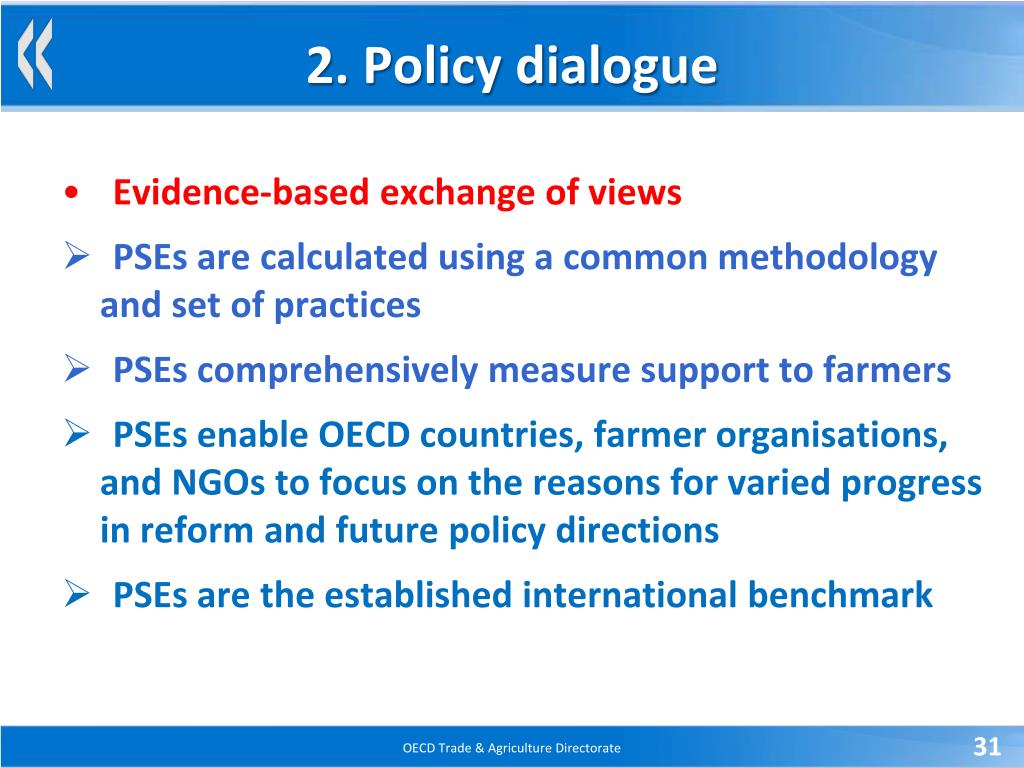 2. Policy dialogue

• Evidence-based exchange of views

➢ PSEs are calculated using a common methodology and set of practices

➢ PSEs comprehensively measure support to farmers

➢ PSEs enable OECD countries, farmer organisations, and NGOs to focus on the reasons for varied progress in reform and future policy directions

➢ PSEs are the established international benchmark

OECD Trade & Agriculture Directorate

31